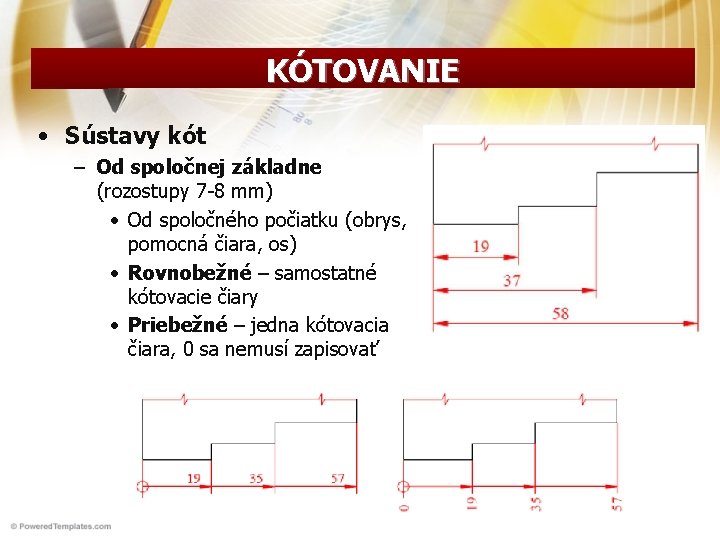 KÓTOVANIE

• Sústavy kót
– Od spoločnej základne (rozostupy 7-8 mm)
• Od spoločného počiatku (obrys, pomocná čiara, os)
• Rovnobežné – samostatné kótovacie čiary
• Priebežné – jedna kótovacia čiara, 0 sa nemusí zapisovať

19
37
58

19
35
57

0
19
35
57

© PoweredTemplates.com